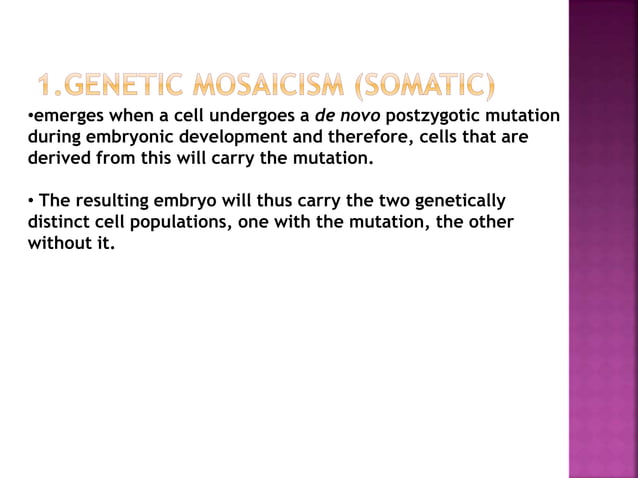 1.GENETIC MOSAICISM (SOMATIC)

•emerges when a cell undergoes a de novo postzygotic mutation during embryonic development and therefore, cells that are derived from this will carry the mutation.

• The resulting embryo will thus carry the two genetically distinct cell populations, one with the mutation, the other without it.